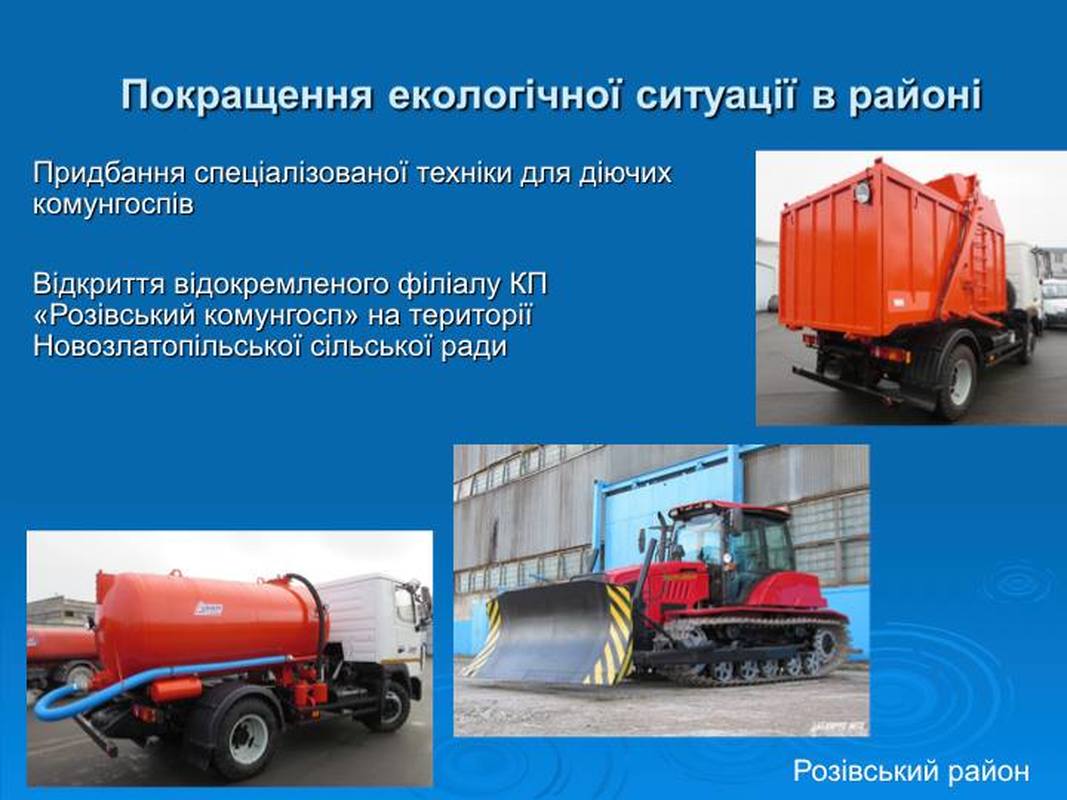 Покращення екологічної ситуації в районі

Придбання спеціалізованої техніки для діючих комунгоспів

Відкриття відокремленого філіалу КП «Розівський комунгосп» на території Новозлатопільської сільської ради

Розівський район